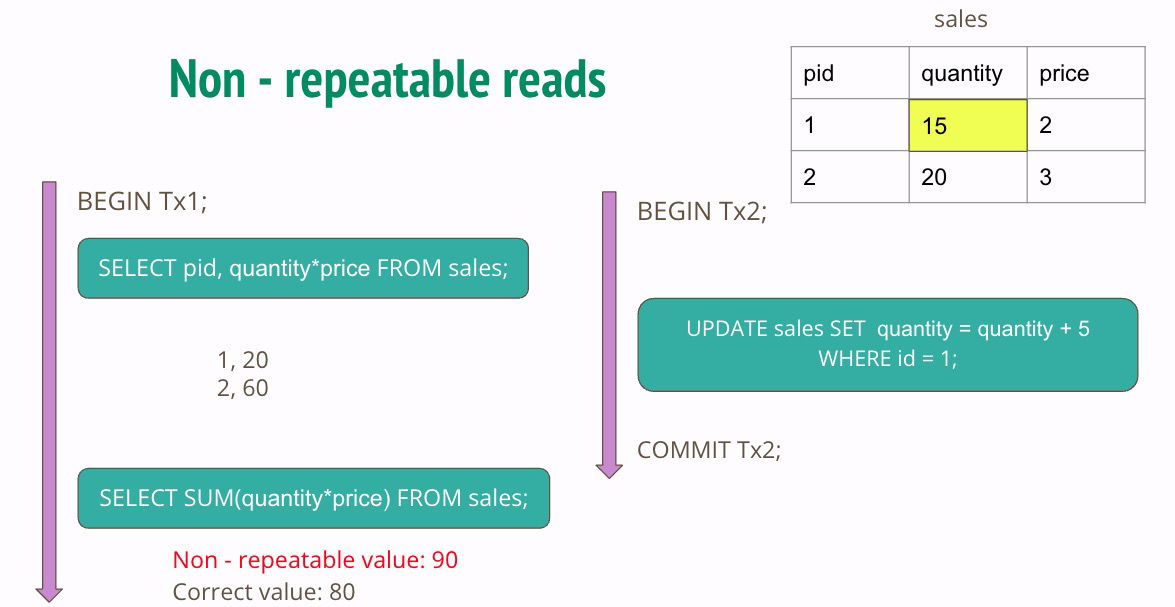 Non - repeatable reads

sales

| pid | quantity | price |
|---|---|---|
| 1 | 15 | 2 |
| 2 | 20 | 3 |

BEGIN Tx1;

SELECT pid, quantity*price FROM sales;

1, 20
2, 60

SELECT SUM(quantity*price) FROM sales;

Non - repeatable value: 90
Correct value: 80

BEGIN Tx2;

UPDATE sales SET quantity = quantity + 5 WHERE id = 1;

COMMIT Tx2;